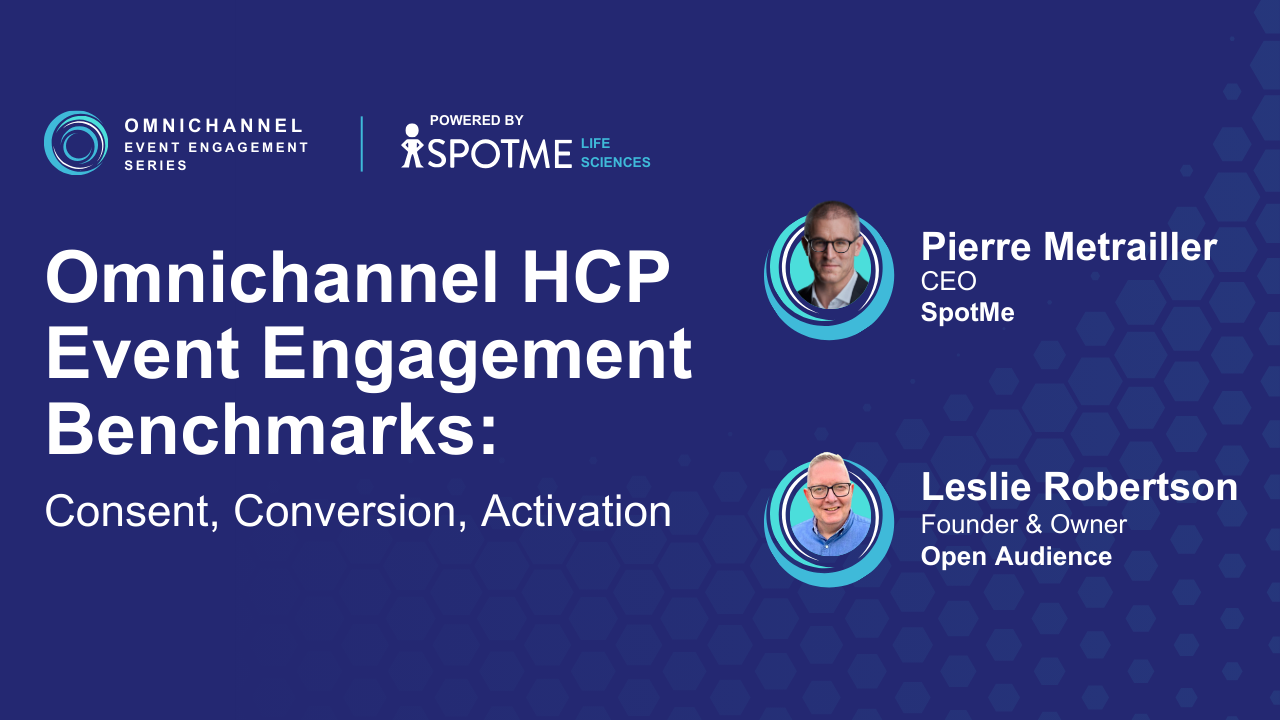 OMNICHANNEL
EVENT ENGAGEMENT
SERIES

POWERED BY
SPOTME LIFE SCIENCES

Omnichannel HCP Event Engagement Benchmarks:

Consent, Conversion, Activation

Pierre Metrailler
CEO
SpotMe

Leslie Robertson
Founder & Owner
Open Audience